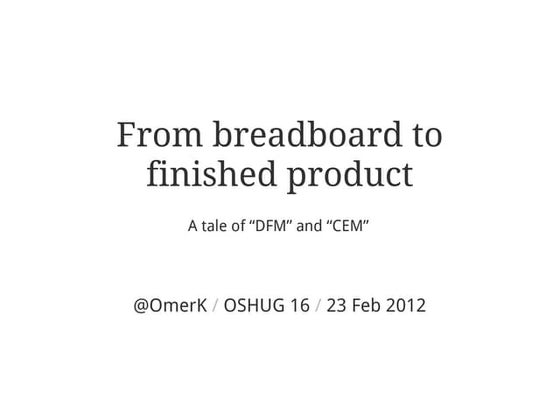 From breadboard to finished product

A tale of “DFM” and “CEM”

@OmerK / OSHUG 16 / 23 Feb 2012